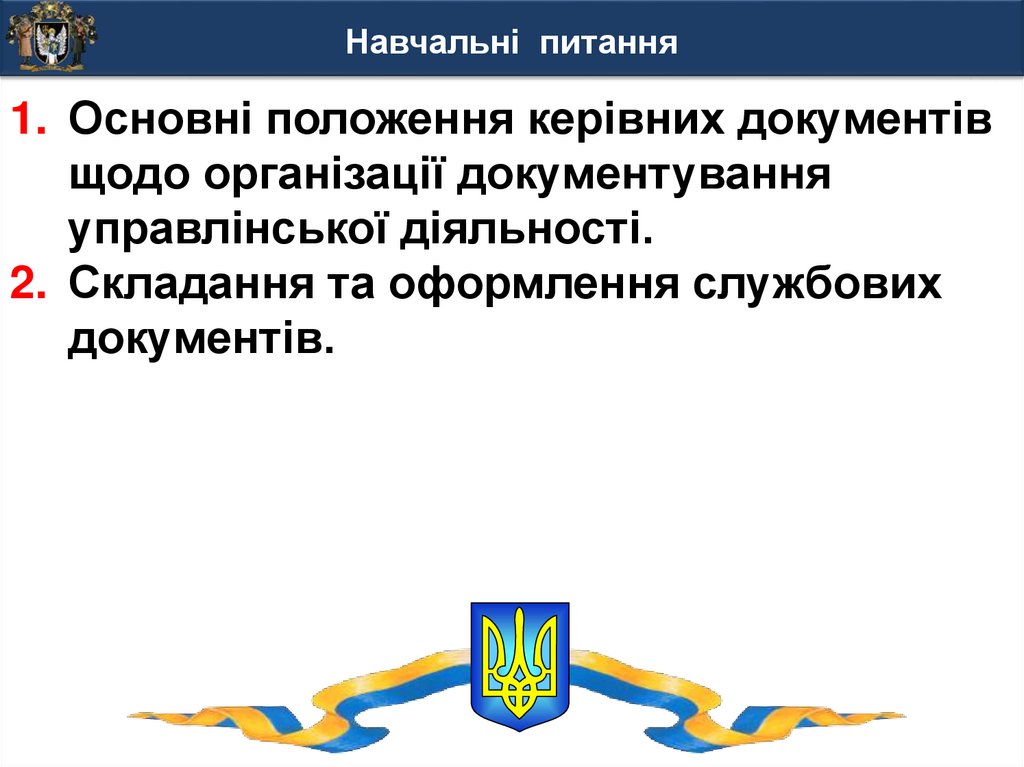 Навчальні питання

1. Основні положення керівних документів щодо організації документування управлінської діяльності.
2. Складання та оформлення службових документів.